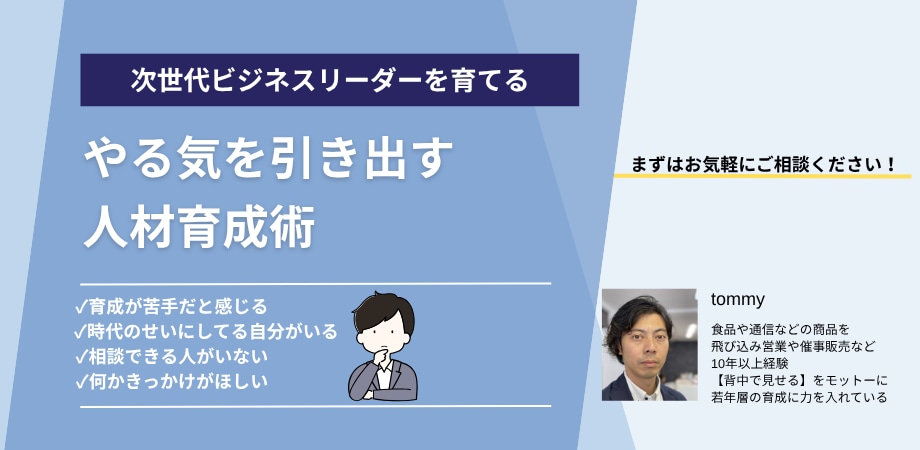 次世代ビジネスリーダーを育てる

やる気を引き出す
人材育成術

✓育成が苦手だと感じる
✓時代のせいにしてる自分がいる
✓相談できる人がいない
✓何かきっかけがほしい

まずはお気軽にご相談ください！

tommy

食品や通信などの商品を
飛び込み営業や催事販売など
10年以上経験
【背中で見せる】をモットーに
若年層の育成に力を入れている